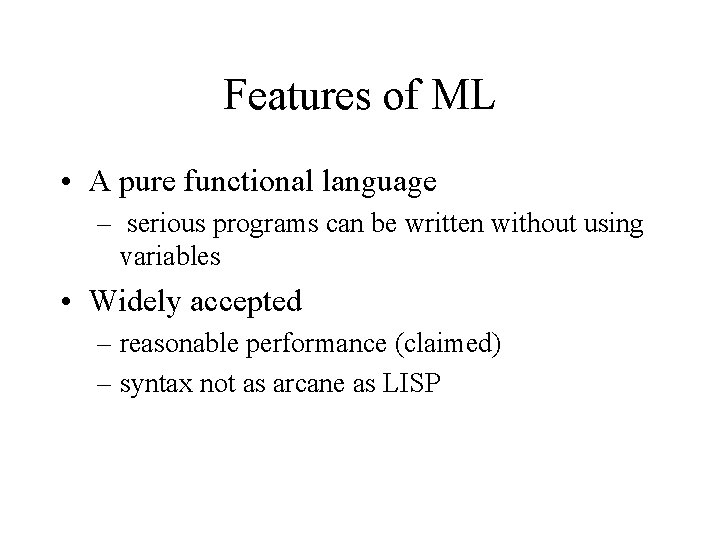 Features of ML

• A pure functional language
  – serious programs can be written without using variables

• Widely accepted
  – reasonable performance (claimed)
  – syntax not as arcane as LISP